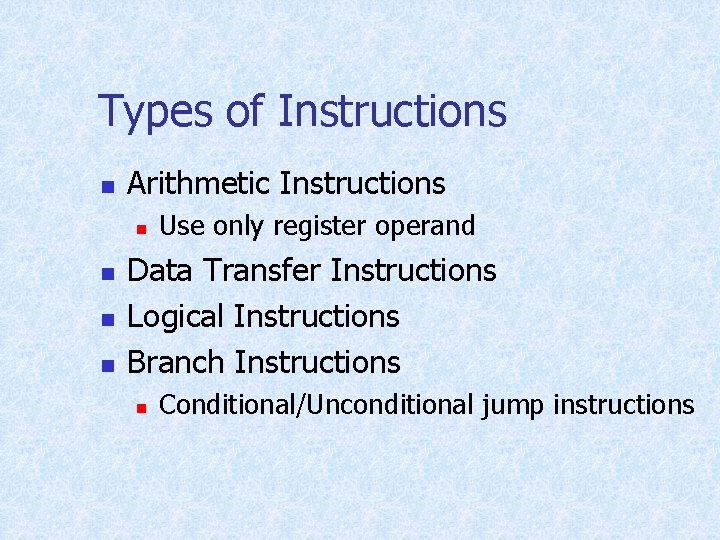 Types of Instructions

- Arithmetic Instructions
  - Use only register operand
- Data Transfer Instructions
- Logical Instructions
- Branch Instructions
  - Conditional/Unconditional jump instructions